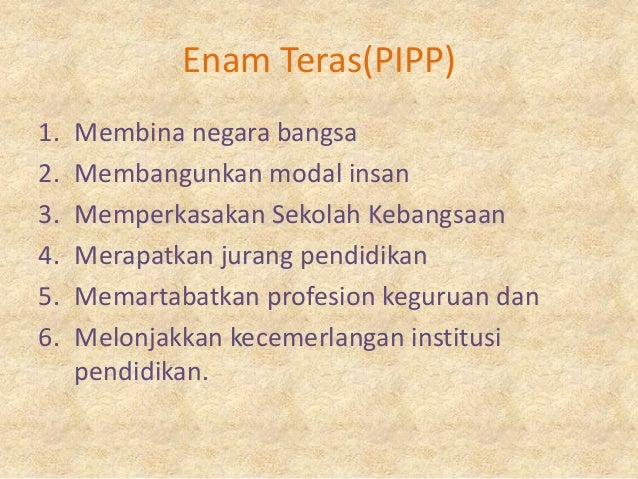 Enam Teras(PIPP)

1. Membina negara bangsa
2. Membangunkan modal insan
3. Memperkasakan Sekolah Kebangsaan
4. Merapatkan jurang pendidikan
5. Memartabatkan profesion keguruan dan
6. Melonjakkan kecemerlangan institusi pendidikan.